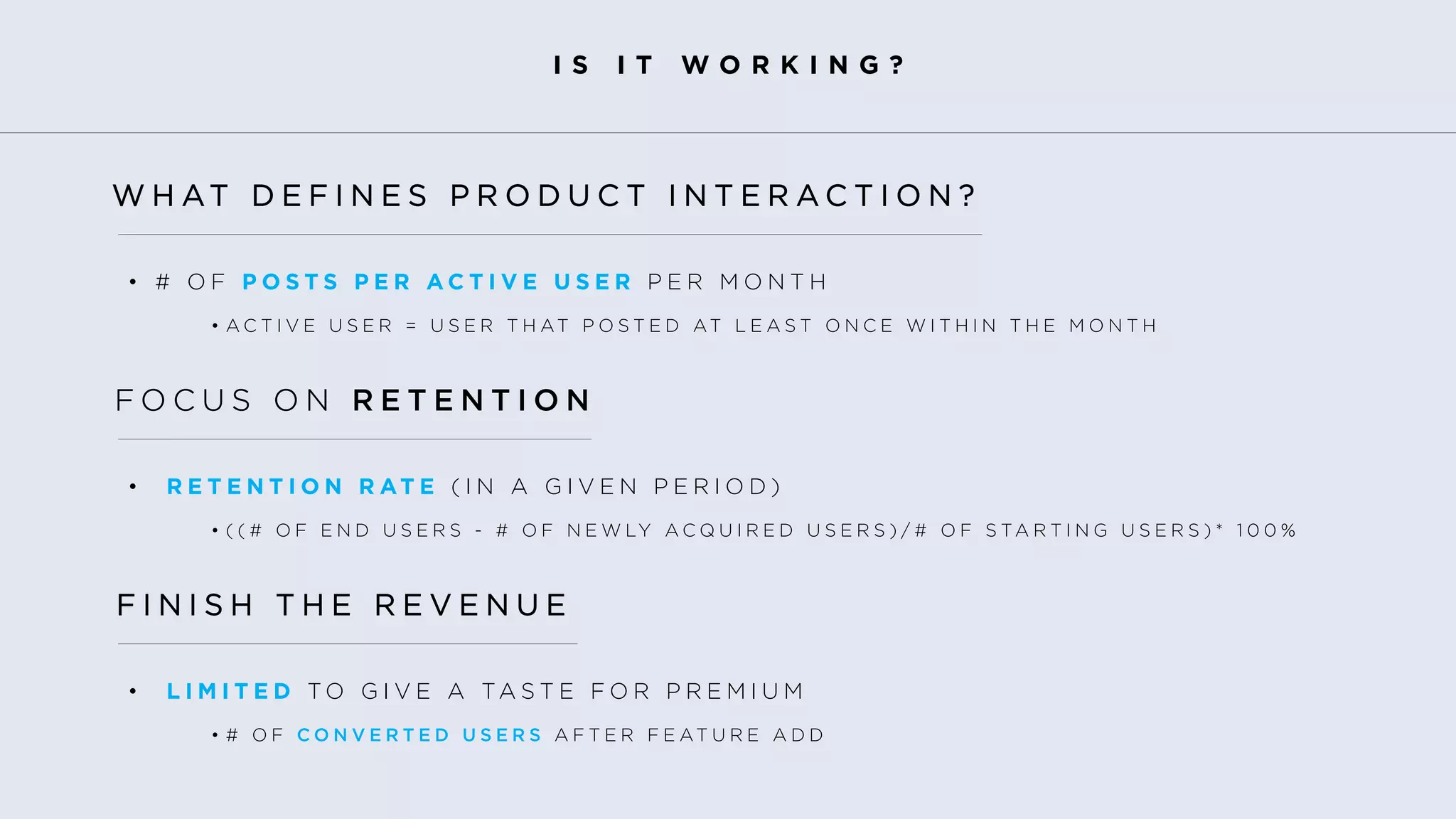 IS IT WORKING?

WHAT DEFINES PRODUCT INTERACTION?

• # OF POSTS PER ACTIVE USER PER MONTH

• ACTIVE USER = USER THAT POSTED AT LEAST ONCE WITHIN THE MONTH

FOCUS ON RETENTION

• RETENTION RATE (IN A GIVEN PERIOD)

• ((# OF END USERS - # OF NEWLY ACQUIRED USERS)/# OF STARTING USERS)* 100%

FINISH THE REVENUE

• LIMITED TO GIVE A TASTE FOR PREMIUM

• # OF CONVERTED USERS AFTER FEATURE ADD